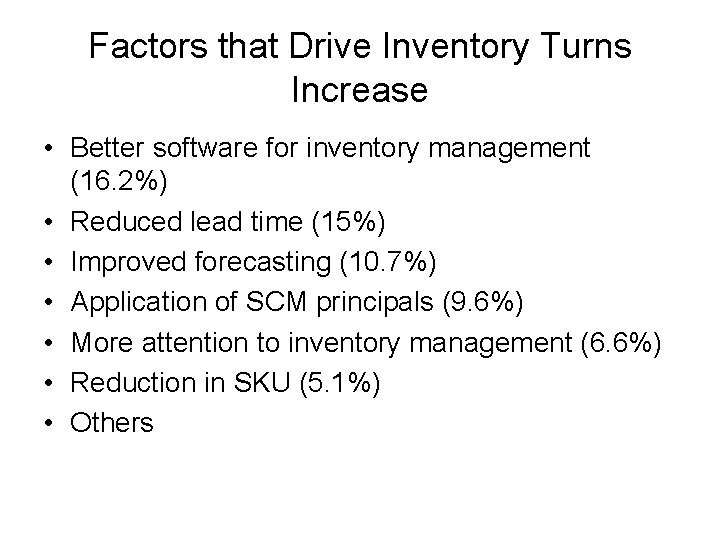 Factors that Drive Inventory Turns Increase

• Better software for inventory management (16.2%)
• Reduced lead time (15%)
• Improved forecasting (10.7%)
• Application of SCM principals (9.6%)
• More attention to inventory management (6.6%)
• Reduction in SKU (5.1%)
• Others